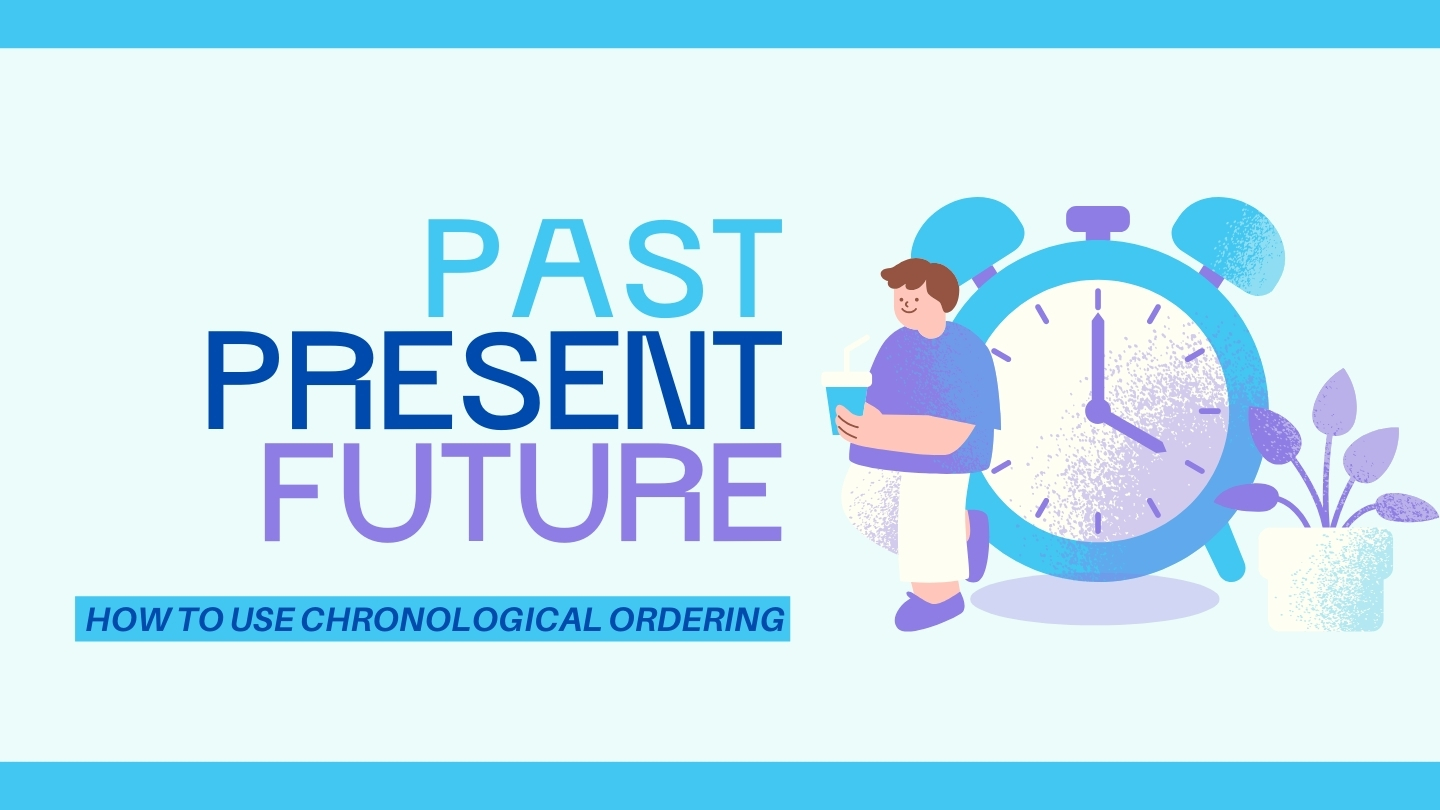 PAST
PRESENT
FUTURE

HOW TO USE CHRONOLOGICAL ORDERING